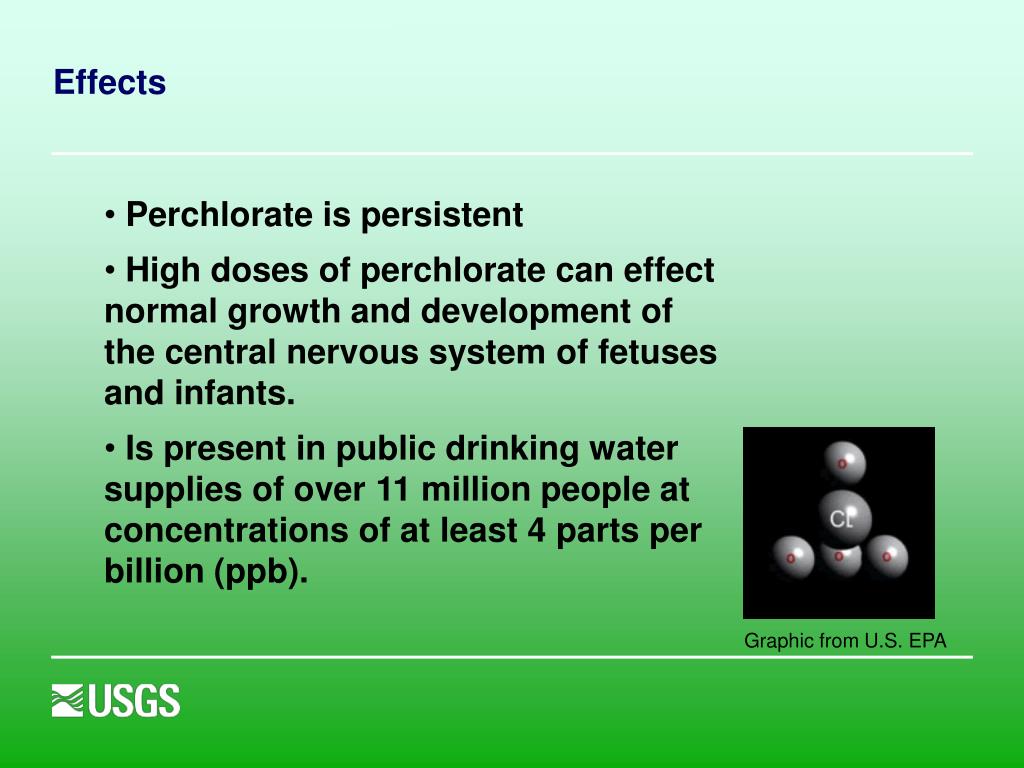 Effects

• Perchlorate is persistent

• High doses of perchlorate can effect normal growth and development of the central nervous system of fetuses and infants.

• Is present in public drinking water supplies of over 11 million people at concentrations of at least 4 parts per billion (ppb).

o

Cl

o

o

o

Graphic from U.S. EPA

USGS